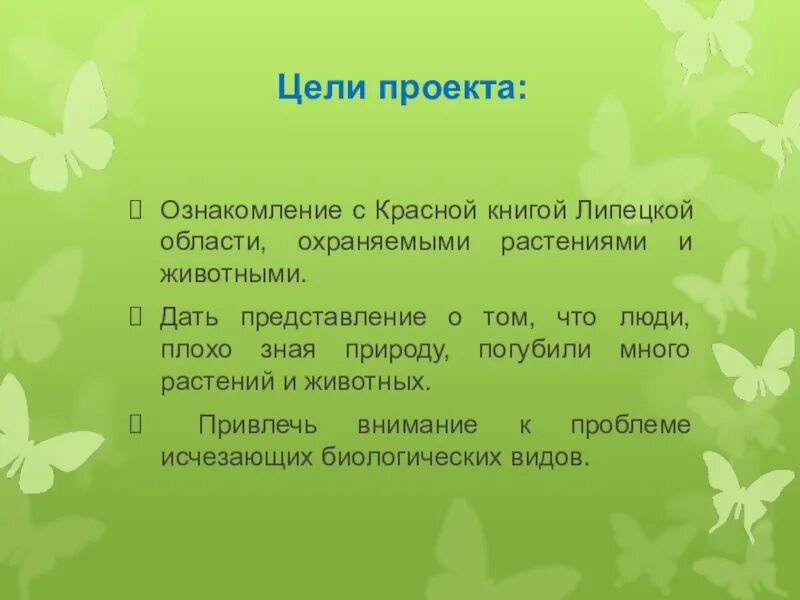 Цели проекта:

Ознакомление с Красной книгой Липецкой области, охраняемыми растениями и животными.

Дать представление о том, что люди, плохо зная природу, погубили много растений и животных.

Привлечь внимание к проблеме исчезающих биологических видов.